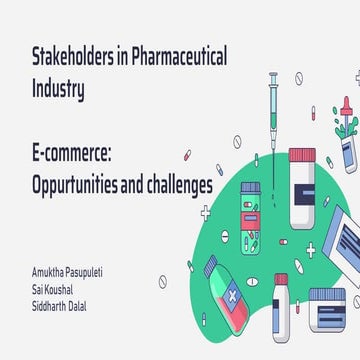 Stakeholders in Pharmaceutical Industry

E-commerce:
Oppurtunities and challenges

Amuktha Pasupuleti
Sai Koushal
Siddharth Dalal